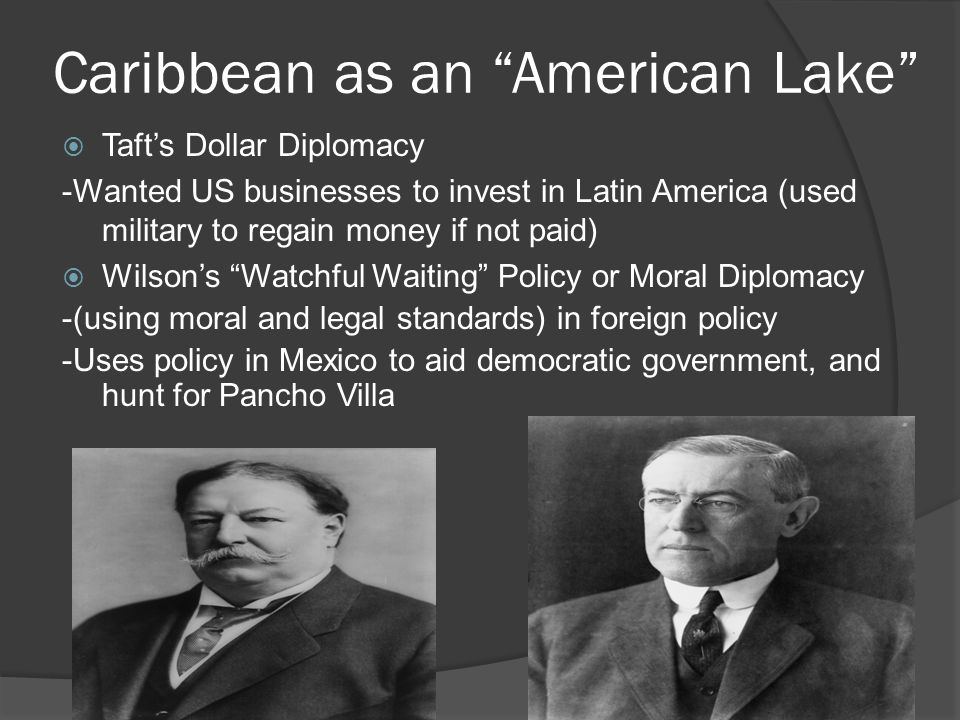 Caribbean as an “American Lake”

Taft’s Dollar Diplomacy

-Wanted US businesses to invest in Latin America (used military to regain money if not paid)

Wilson’s “Watchful Waiting” Policy or Moral Diplomacy

-(using moral and legal standards) in foreign policy

-Uses policy in Mexico to aid democratic government, and hunt for Pancho Villa